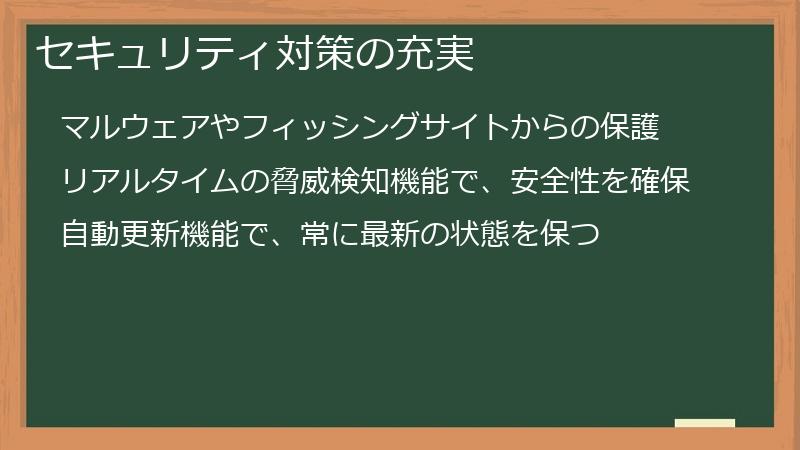 セキュリティ対策の充実

マルウェアやフィッシングサイトからの保護

リアルタイムの脅威検知機能で、安全性を確保

自動更新機能で、常に最新の状態を保つ